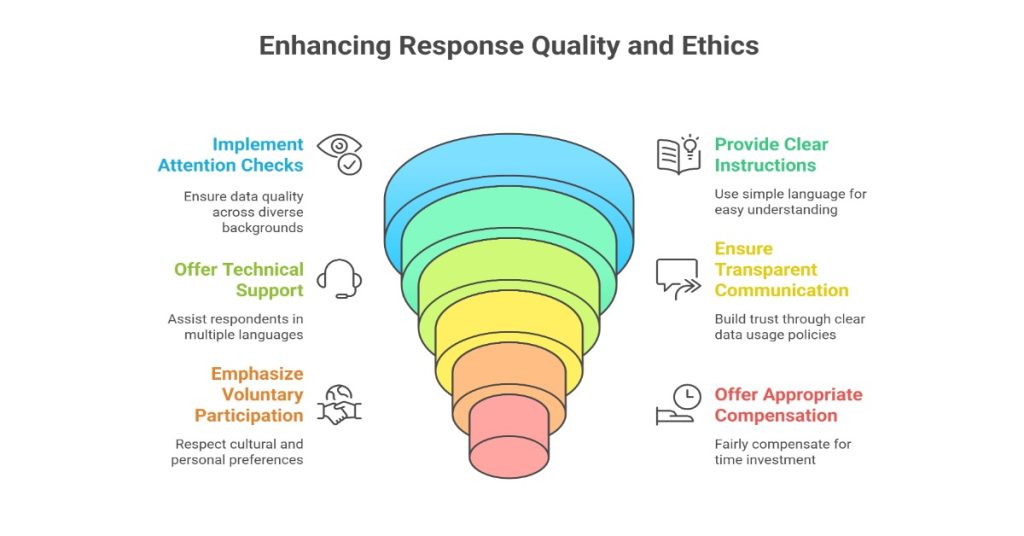 Enhancing Response Quality and Ethics

Implement Attention Checks

Ensure data quality across diverse backgrounds

Offer Technical Support

Assist respondents in multiple languages

Emphasize Voluntary Participation

Respect cultural and personal preferences

Provide Clear Instructions

Use simple language for easy understanding

Ensure Transparent Communication

Build trust through clear data usage policies

Offer Appropriate Compensation

Fairly compensate for time investment